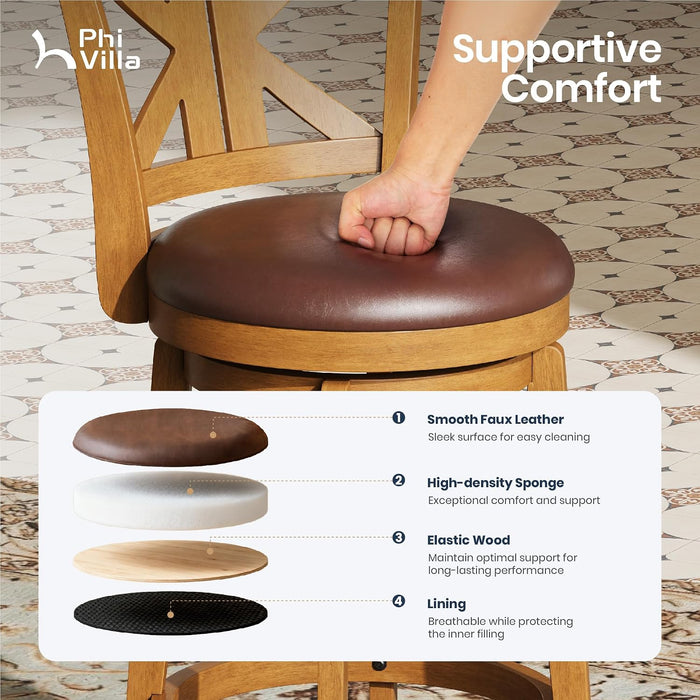 Phi Villa

Supportive Comfort

1 Smooth Faux Leather
Sleek surface for easy cleaning

2 High-density Sponge
Exceptional comfort and support

3 Elastic Wood
Maintain optimal support for long-lasting performance

4 Lining
Breathable while protecting the inner filling